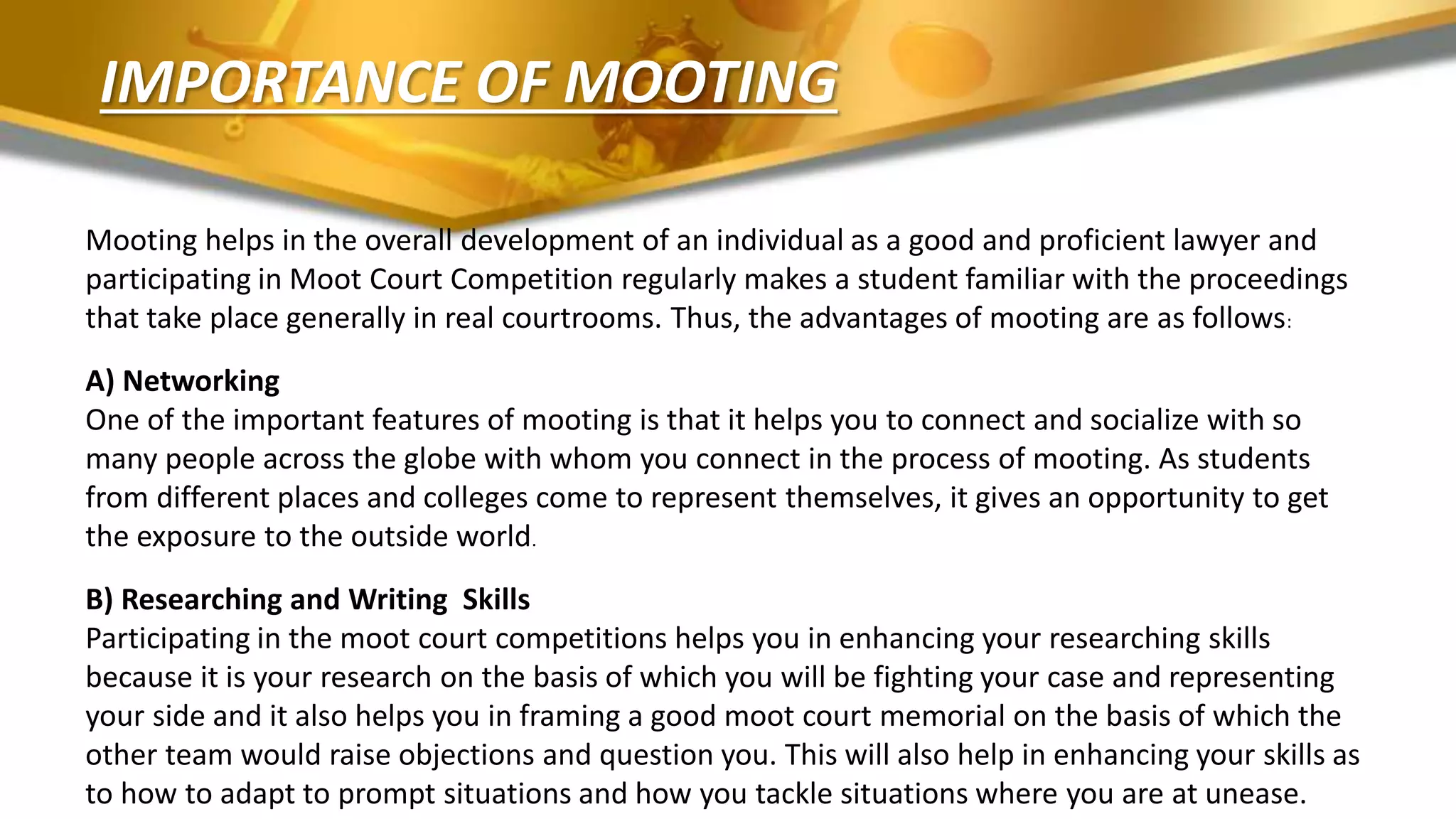 IMPORTANCE OF MOOTING

Mooting helps in the overall development of an individual as a good and proficient lawyer and participating in Moot Court Competition regularly makes a student familiar with the proceedings that take place generally in real courtrooms. Thus, the advantages of mooting are as follows:

A) Networking
One of the important features of mooting is that it helps you to connect and socialize with so many people across the globe with whom you connect in the process of mooting. As students from different places and colleges come to represent themselves, it gives an opportunity to get the exposure to the outside world.

B) Researching and Writing Skills
Participating in the moot court competitions helps you in enhancing your researching skills because it is your research on the basis of which you will be fighting your case and representing your side and it also helps you in framing a good moot court memorial on the basis of which the other team would raise objections and question you. This will also help in enhancing your skills as to how to adapt to prompt situations and how you tackle situations where you are at unease.